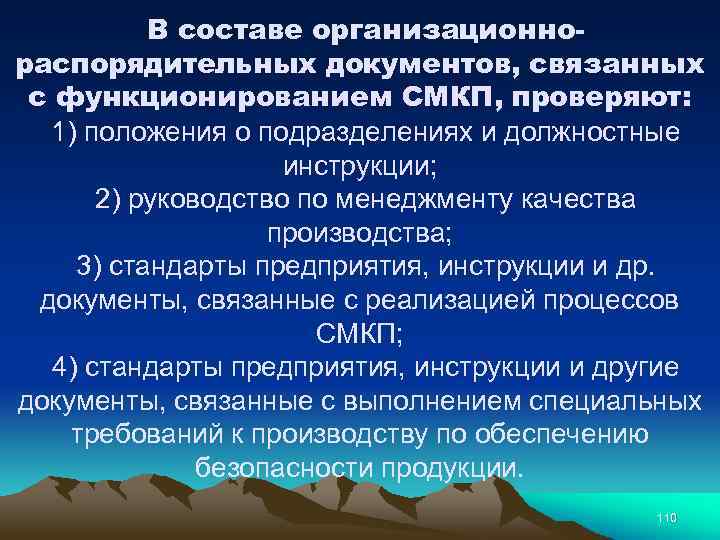 В составе организационно-распорядительных документов, связанных с функционированием СМКП, проверяют:

1) положения о подразделениях и должностные инструкции;

2) руководство по менеджменту качества производства;

3) стандарты предприятия, инструкции и др. документы, связанные с реализацией процессов СМКП;

4) стандарты предприятия, инструкции и другие документы, связанные с выполнением специальных требований к производству по обеспечению безопасности продукции.

110